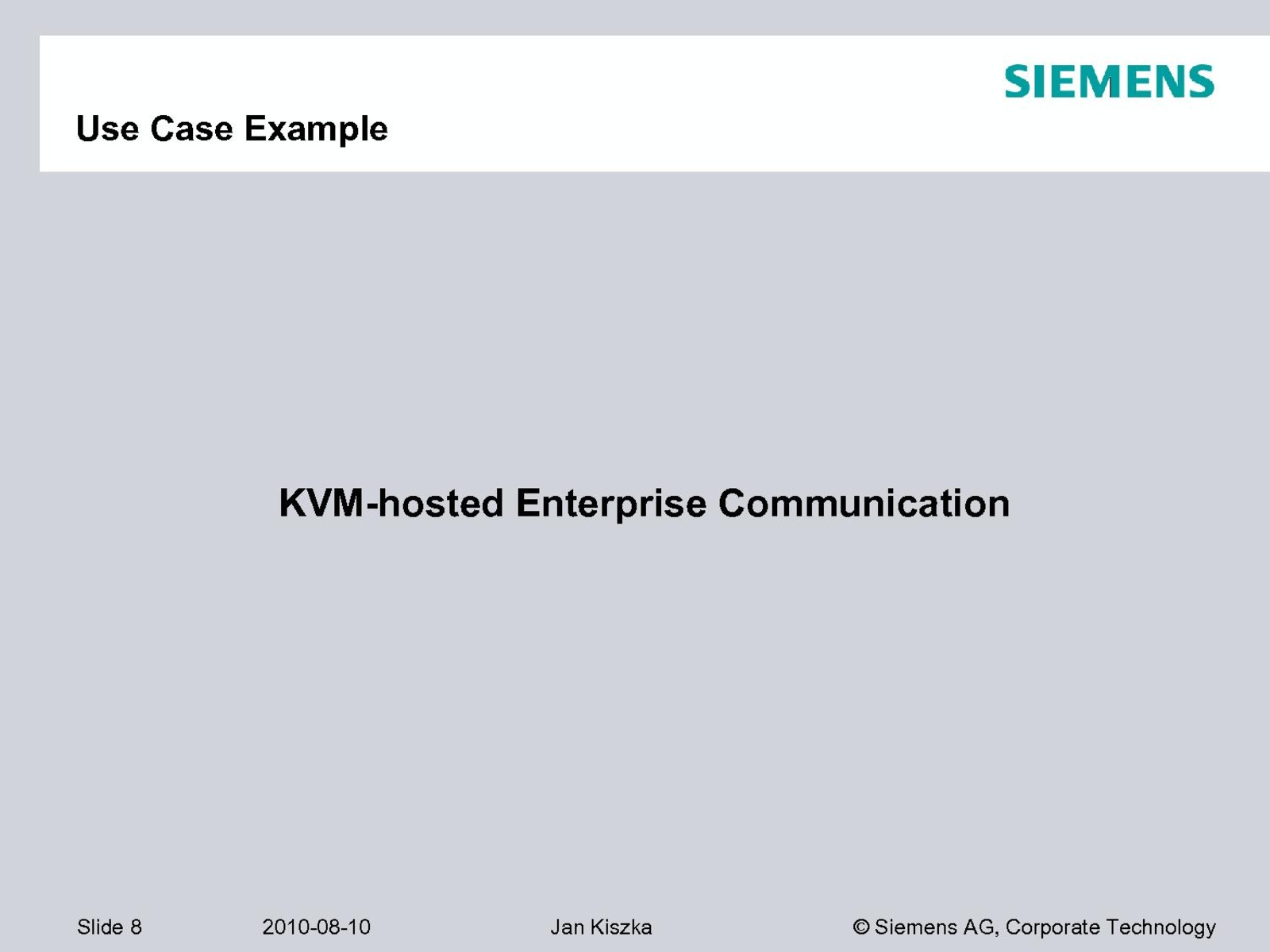 SIEMENS

Use Case Example

KVM-hosted Enterprise Communication

Slide 8 2010-08-10 Jan Kiszka © Siemens AG, Corporate Technology